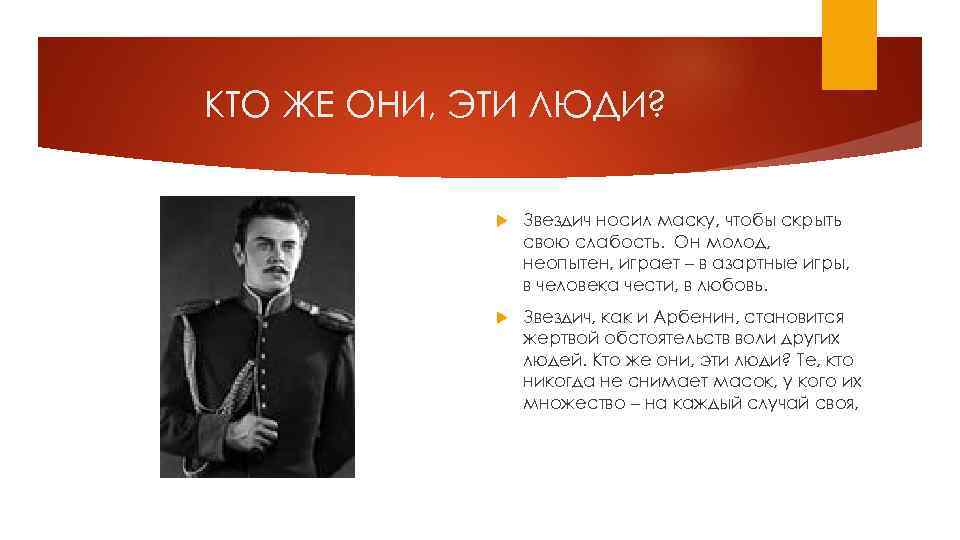 КТО ЖЕ ОНИ, ЭТИ ЛЮДИ?

Звездич носил маску, чтобы скрыть свою слабость. Он молод, неопытен, играет – в азартные игры, в человека чести, в любовь.

Звездич, как и Арбенин, становится жертвой обстоятельств воли других людей. Кто же они, эти люди? Те, кто никогда не снимает масок, у кого их множество – на каждый случай своя,